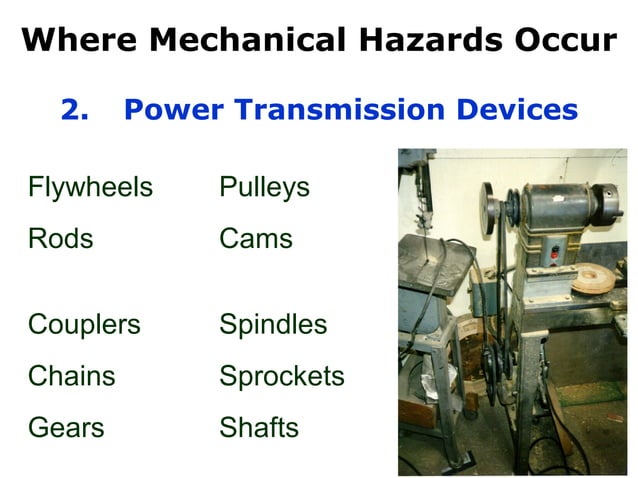 Where Mechanical Hazards Occur

2. Power Transmission Devices

Flywheels
Rods

Couplers
Chains
Gears

Pulleys
Cams

Spindles
Sprockets
Shafts